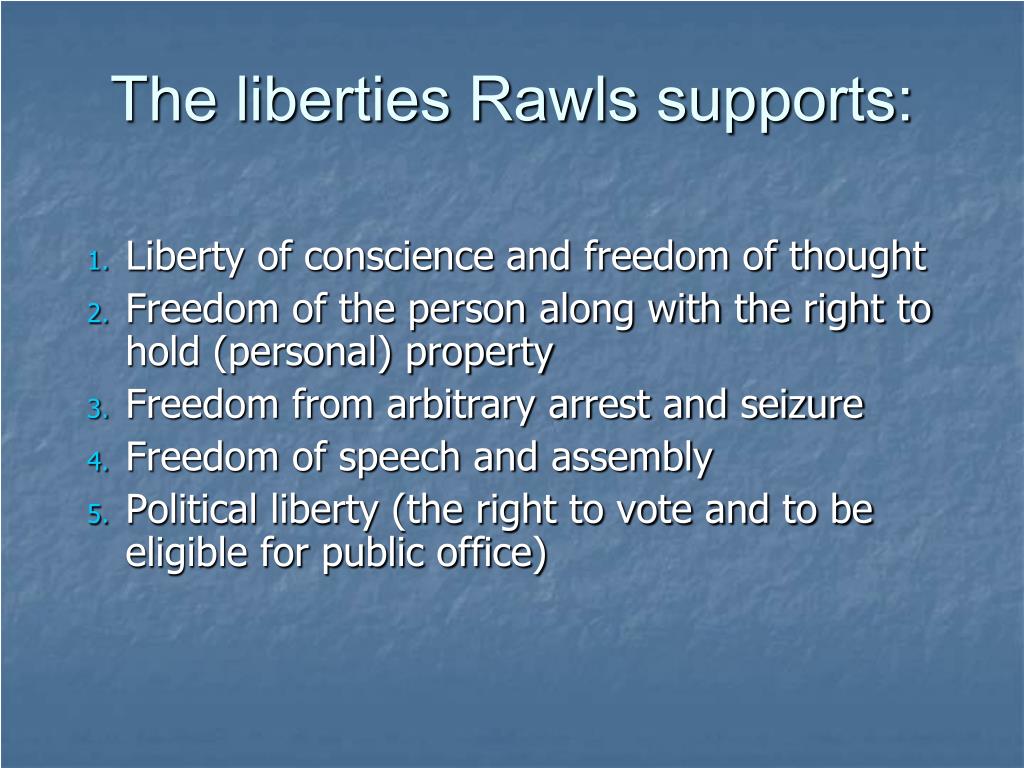 The liberties Rawls supports:

1. Liberty of conscience and freedom of thought
2. Freedom of the person along with the right to hold (personal) property
3. Freedom from arbitrary arrest and seizure
4. Freedom of speech and assembly
5. Political liberty (the right to vote and to be eligible for public office)